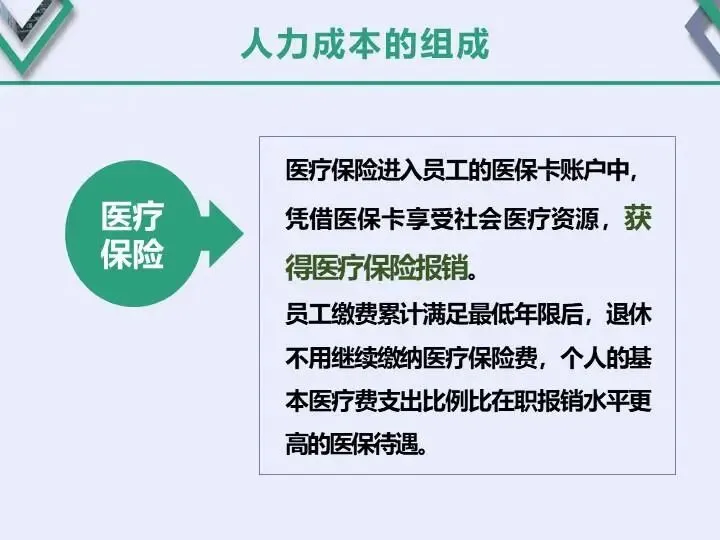 人力成本的组成

医疗保险

医疗保险进入员工的医保卡账户中，凭借医保卡享受社会医疗资源，获得医疗保险报销。

员工缴费累计满足最低年限后，退休不用继续缴纳医疗保险费，个人的基本医疗费支出比例比在职报销水平更高的医保待遇。